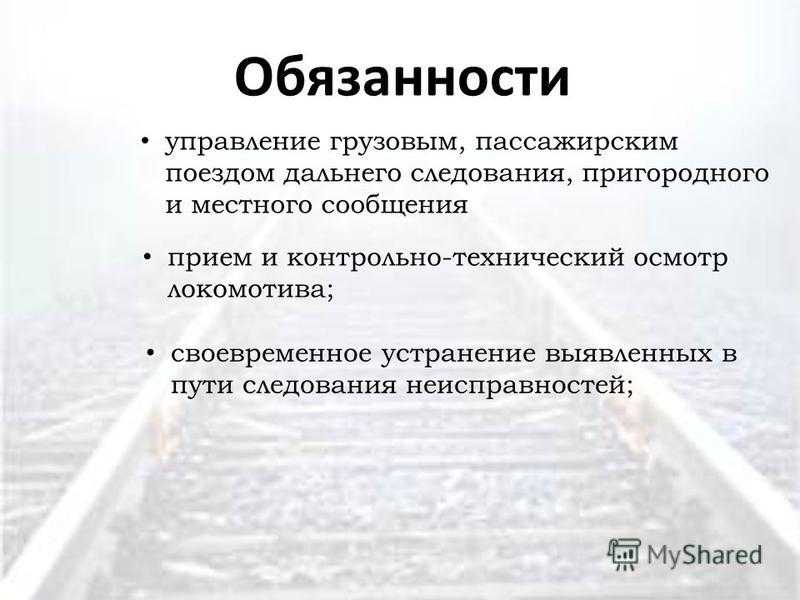 Обязанности

• управление грузовым, пассажирским поездом дальнего следования, пригородного и местного сообщения

• прием и контрольно-технический осмотр локомотива;

• своевременное устранение выявленных в пути следования неисправностей;

MyShared